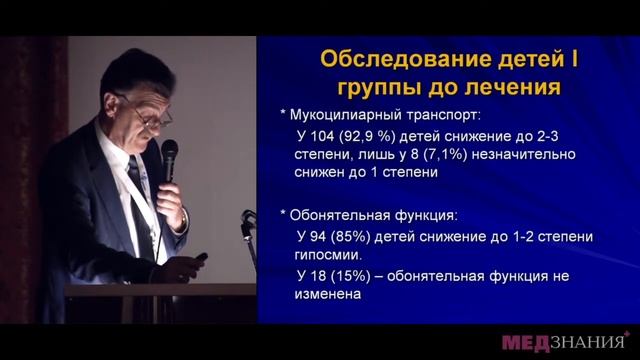 Обследование детей I группы до лечения

* Мукоцилиарный транспорт:

У 104 (92,9 %) детей снижение до 2-3 степени, лишь у 8 (7,1%) незначительно снижен до 1 степени

* Обонятельная функция:

У 94 (85%) детей снижение до 1-2 степени гипосмии.

У 18 (15%) – обонятельная функция не изменена

МЕДЗНАНИЯ+